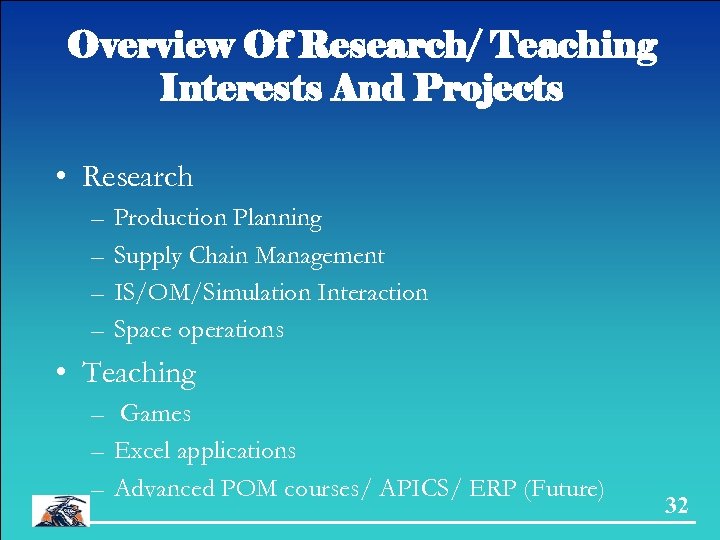 Overview Of Research/ Teaching Interests And Projects

• Research
– Production Planning
– Supply Chain Management
– IS/OM/Simulation Interaction
– Space operations

• Teaching
– Games
– Excel applications
– Advanced POM courses/ APICS/ ERP (Future)

32